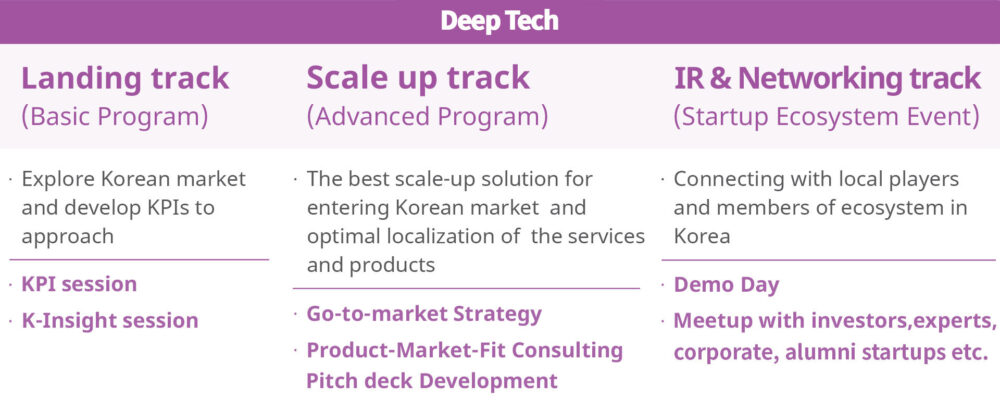 Deep Tech

Landing track
(Basic Program)

· Explore Korean market and develop KPIs to approach

· KPI session
· K-Insight session

Scale up track
(Advanced Program)

· The best scale-up solution for entering Korean market and optimal localization of the services and products

· Go-to-market Strategy
· Product-Market-Fit Consulting Pitch deck Development

IR & Networking track
(Startup Ecosystem Event)

· Connecting with local players and members of ecosystem in Korea

· Demo Day
· Meetup with investors,experts, corporate, alumni startups etc.